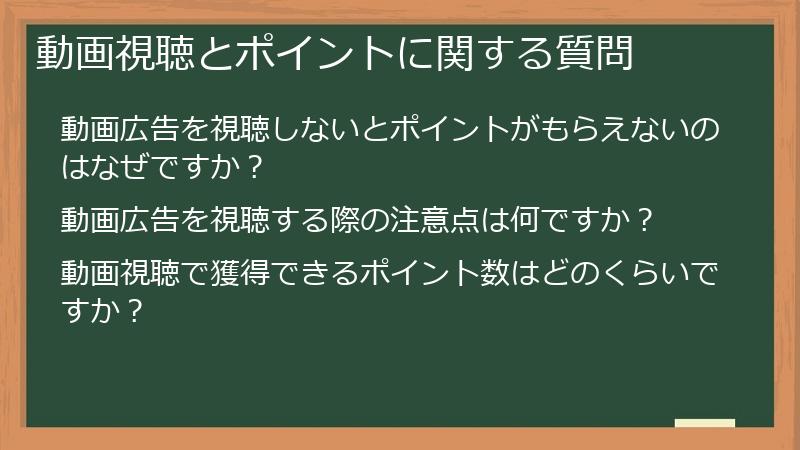 動画視聴とポイントに関する質問

動画広告を視聴しないとポイントがもらえないのはなぜですか？

動画広告を視聴する際の注意点は何ですか？

動画視聴で獲得できるポイント数はどのくらいですか？